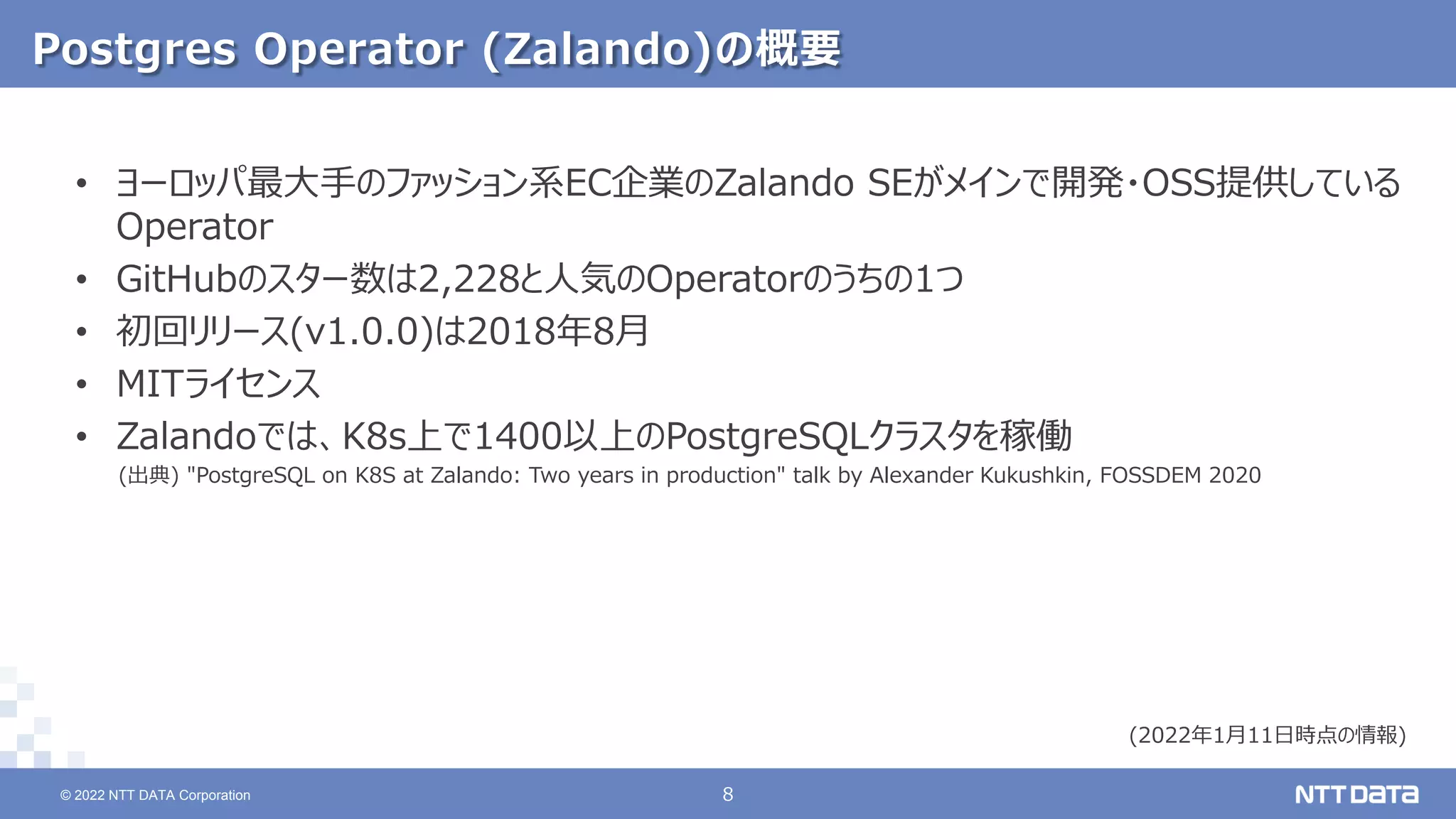 Postgres Operator (Zalando)の概要

• ヨーロッパ最大手のファッション系EC企業のZalando SEがメインで開発・OSS提供しているOperator
• GitHubのスター数は2,228と人気のOperatorのうちの1つ
• 初回リリース(v1.0.0)は2018年8月
• MITライセンス
• Zalandoでは、K8s上で1400以上のPostgreSQLクラスタを稼働
(出典) "PostgreSQL on K8S at Zalando: Two years in production" talk by Alexander Kukushkin, FOSSDEM 2020

(2022年1月11日時点の情報)

© 2022 NTT DATA Corporation
8
NTT DATA